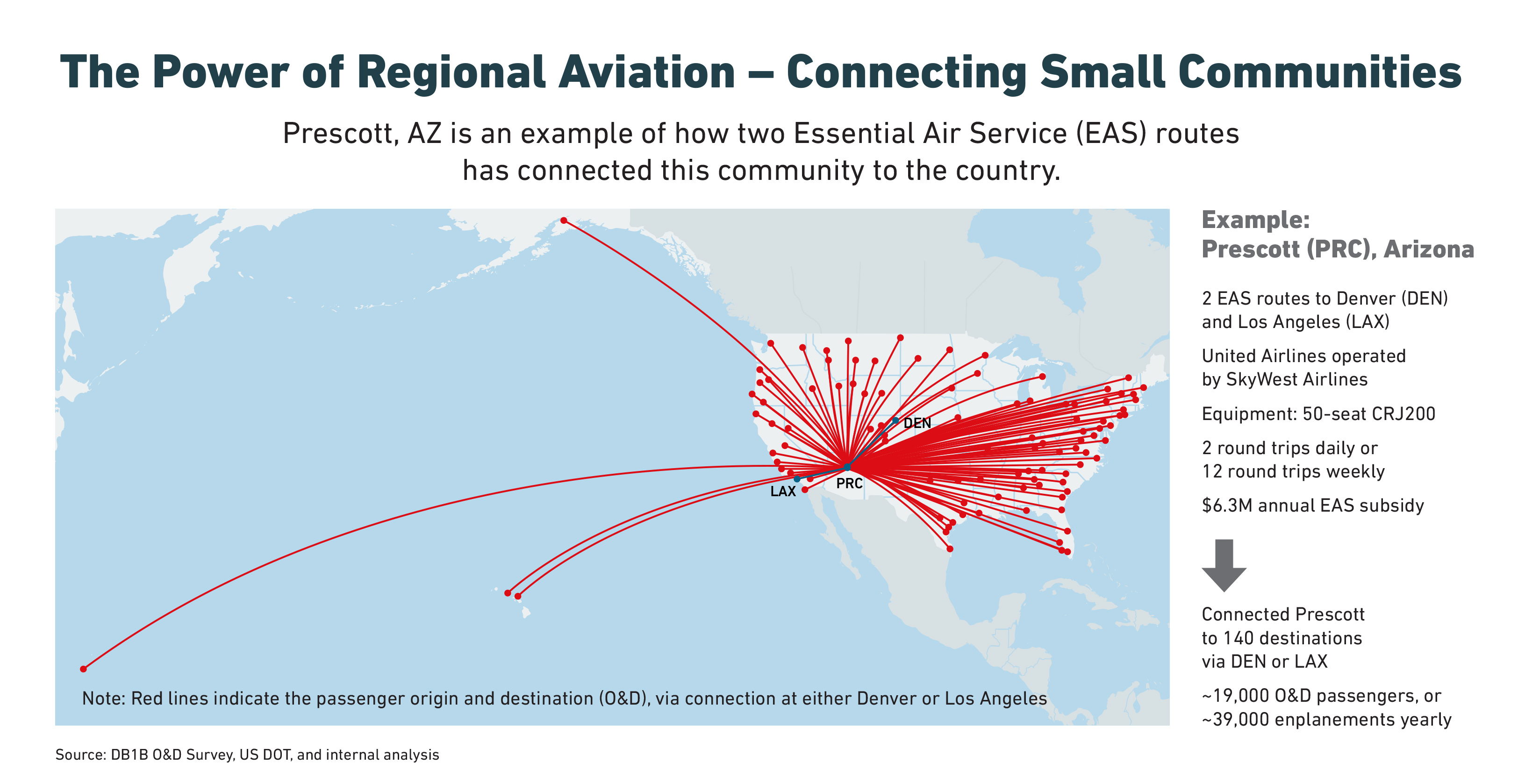 The Power of Regional Aviation – Connecting Small Communities

Prescott, AZ is an example of how two Essential Air Service (EAS) routes has connected this community to the country.

DEN

PRC

LAX

Note: Red lines indicate the passenger origin and destination (O&D), via connection at either Denver or Los Angeles

Example:
Prescott (PRC), Arizona

2 EAS routes to Denver (DEN) and Los Angeles (LAX)

United Airlines operated by SkyWest Airlines

Equipment: 50-seat CRJ200

2 round trips daily or 12 round trips weekly

$6.3M annual EAS subsidy

Connected Prescott to 140 destinations via DEN or LAX

~19,000 O&D passengers, or ~39,000 enplanements yearly

Source: DB1B O&D Survey, US DOT, and internal analysis